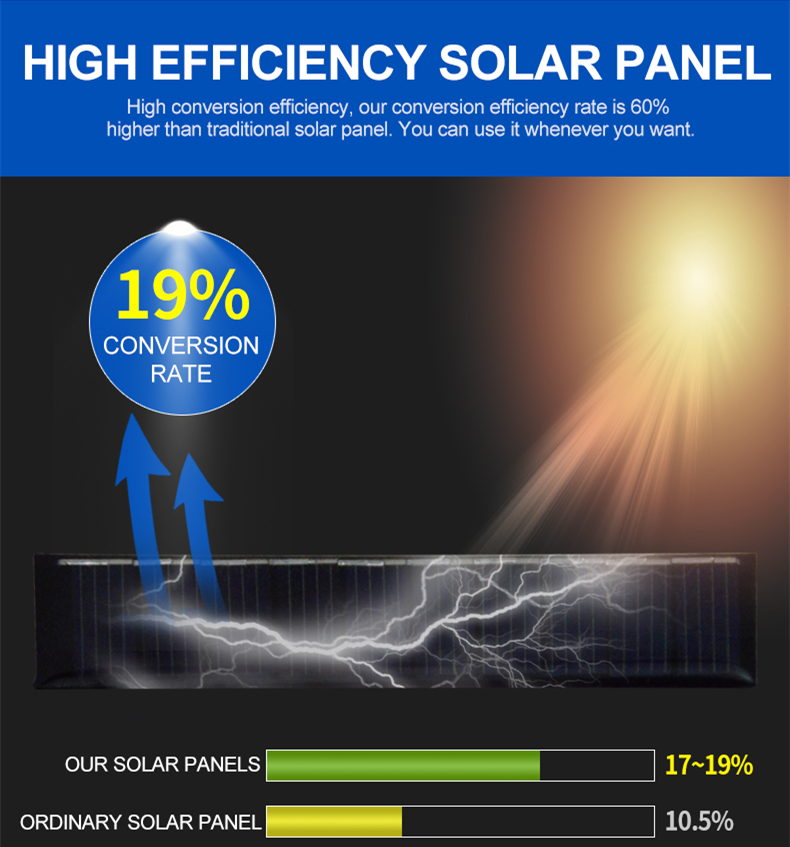 HIGH EFFICIENCY SOLAR PANEL

High conversion efficiency, our conversion efficiency rate is 60% higher than traditional solar panel. You can use it whenever you want.

19%
CONVERSION RATE

OUR SOLAR PANELS 17~19%

ORDINARY SOLAR PANEL 10.5%